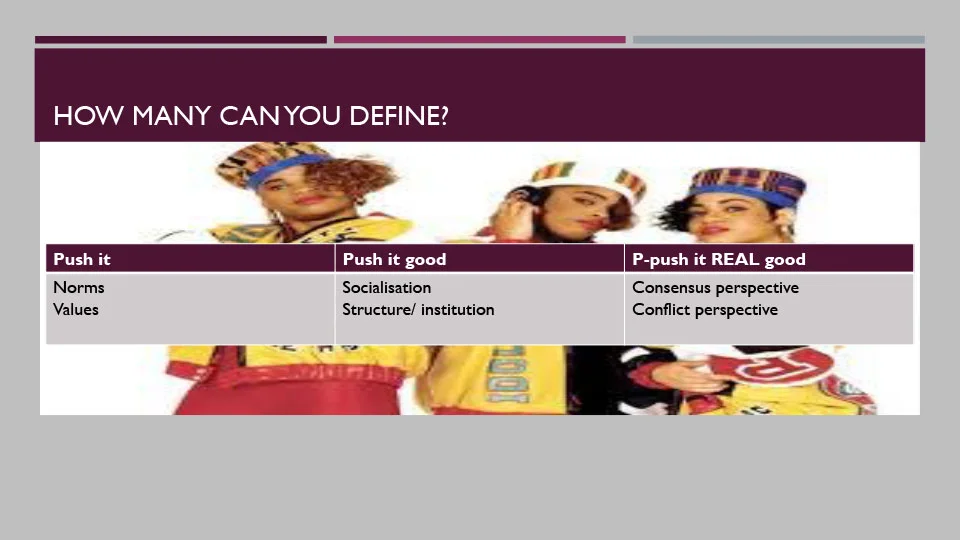 HOW MANY CAN YOU DEFINE?

| Push it | Push it good | P-push it REAL good |
|---|---|---|
| Norms<br>Values | Socialisation<br>Structure/ institution | Consensus perspective<br>Conflict perspective |